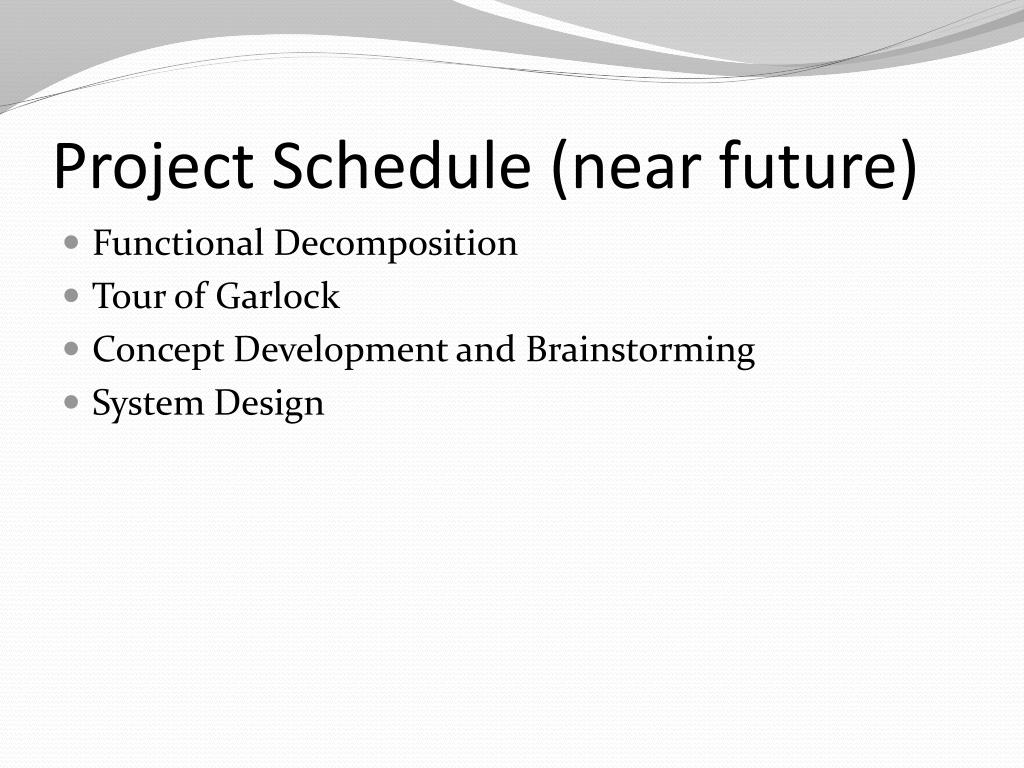 Project Schedule (near future)

- Functional Decomposition
- Tour of Garlock
- Concept Development and Brainstorming
- System Design